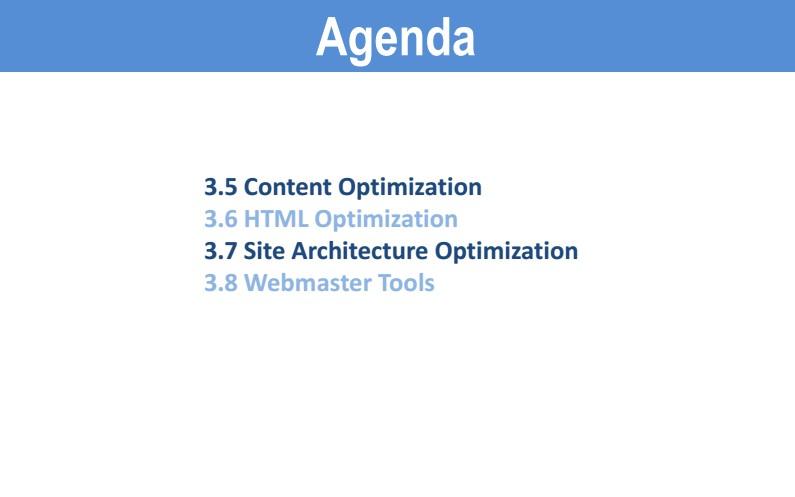 Agenda

3.5 Content Optimization
3.6 HTML Optimization
3.7 Site Architecture Optimization
3.8 Webmaster Tools